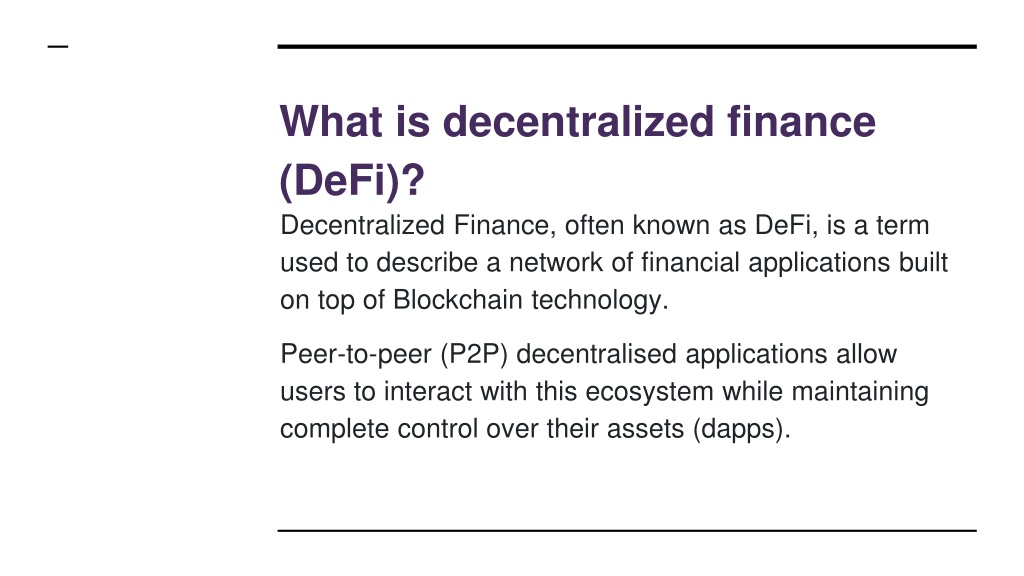 What is decentralized finance (DeFi)?

Decentralized Finance, often known as DeFi, is a term used to describe a network of financial applications built on top of Blockchain technology.

Peer-to-peer (P2P) decentralised applications allow users to interact with this ecosystem while maintaining complete control over their assets (dapps).